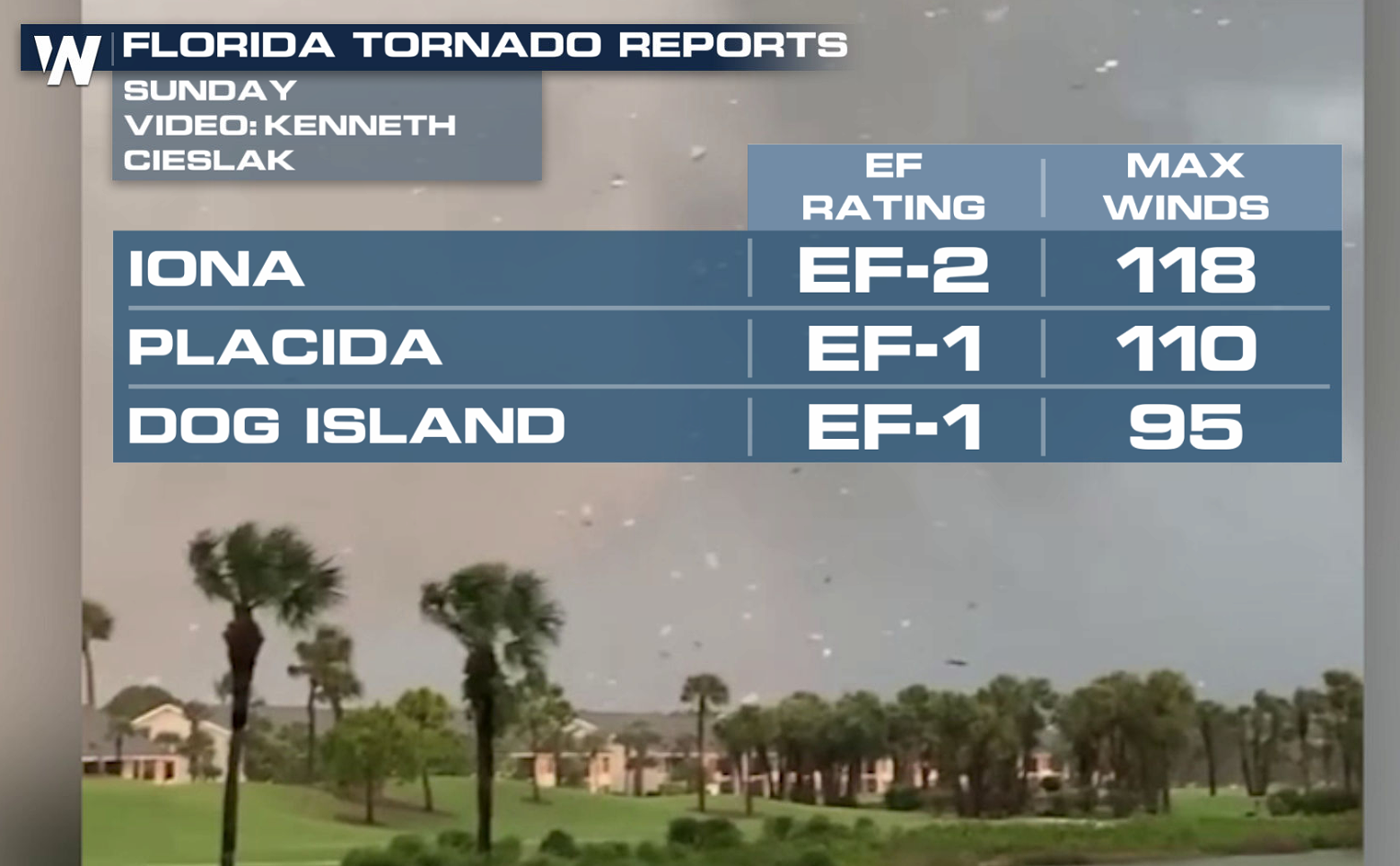 W

FLORIDA TORNADO REPORTS

SUNDAY
VIDEO: KENNETH CIESLAK

| | EF RATING | MAX WINDS |
|---|---|---|
| IONA | EF-2 | 118 |
| PLACIDA | EF-1 | 110 |
| DOG ISLAND | EF-1 | 95 |